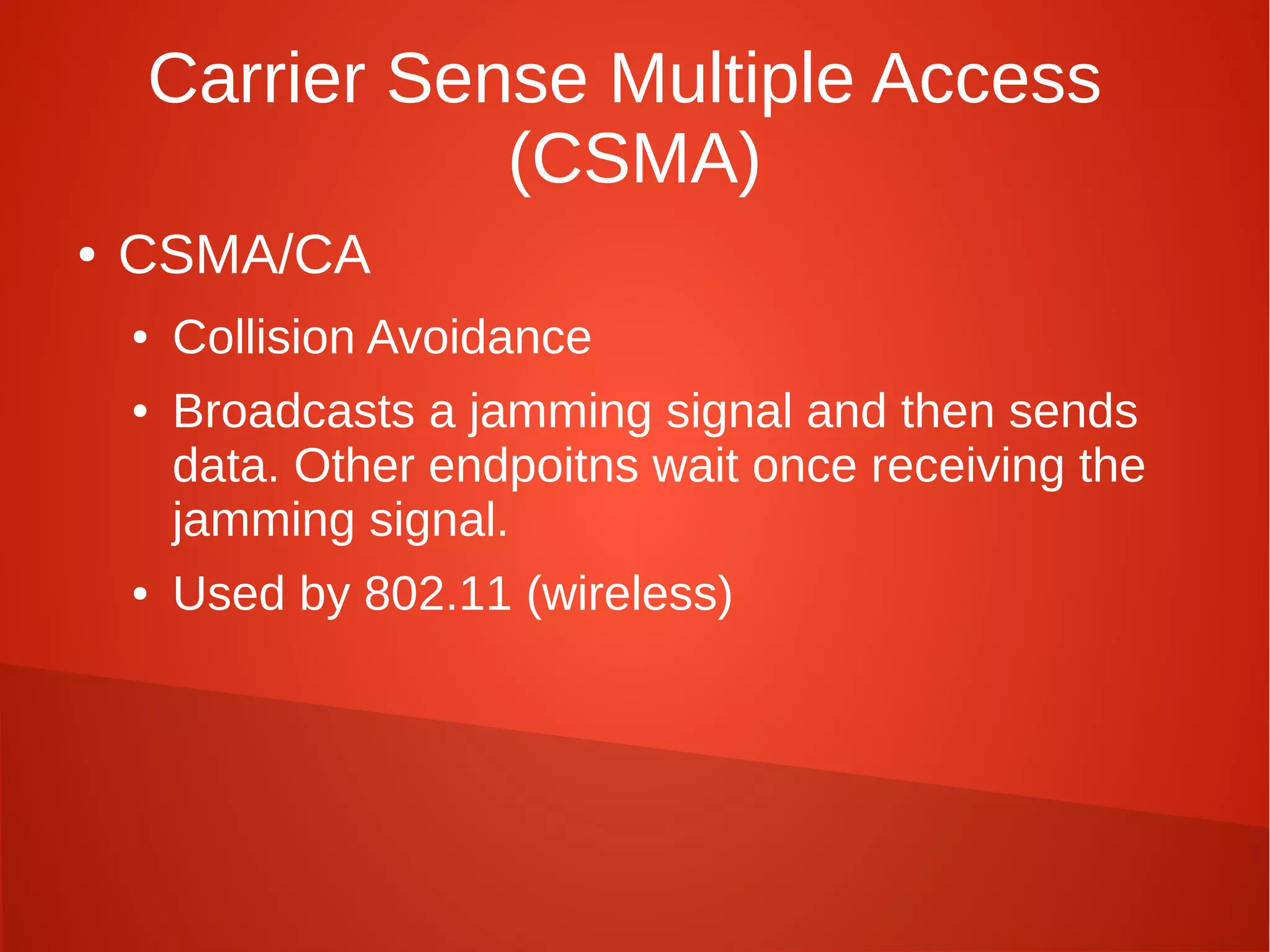 Carrier Sense Multiple Access (CSMA)

• CSMA/CA
  • Collision Avoidance
  • Broadcasts a jamming signal and then sends data. Other endpoitns wait once receiving the jamming signal.
  • Used by 802.11 (wireless)